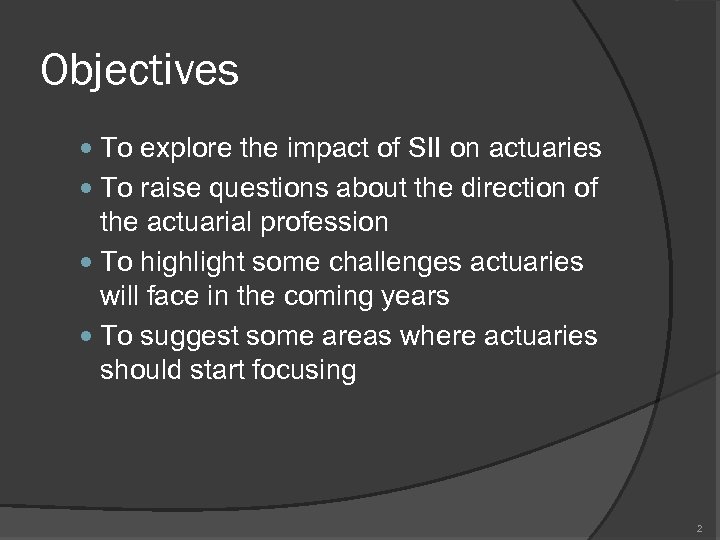 Objectives

- To explore the impact of SII on actuaries
- To raise questions about the direction of the actuarial profession
- To highlight some challenges actuaries will face in the coming years
- To suggest some areas where actuaries should start focusing

2